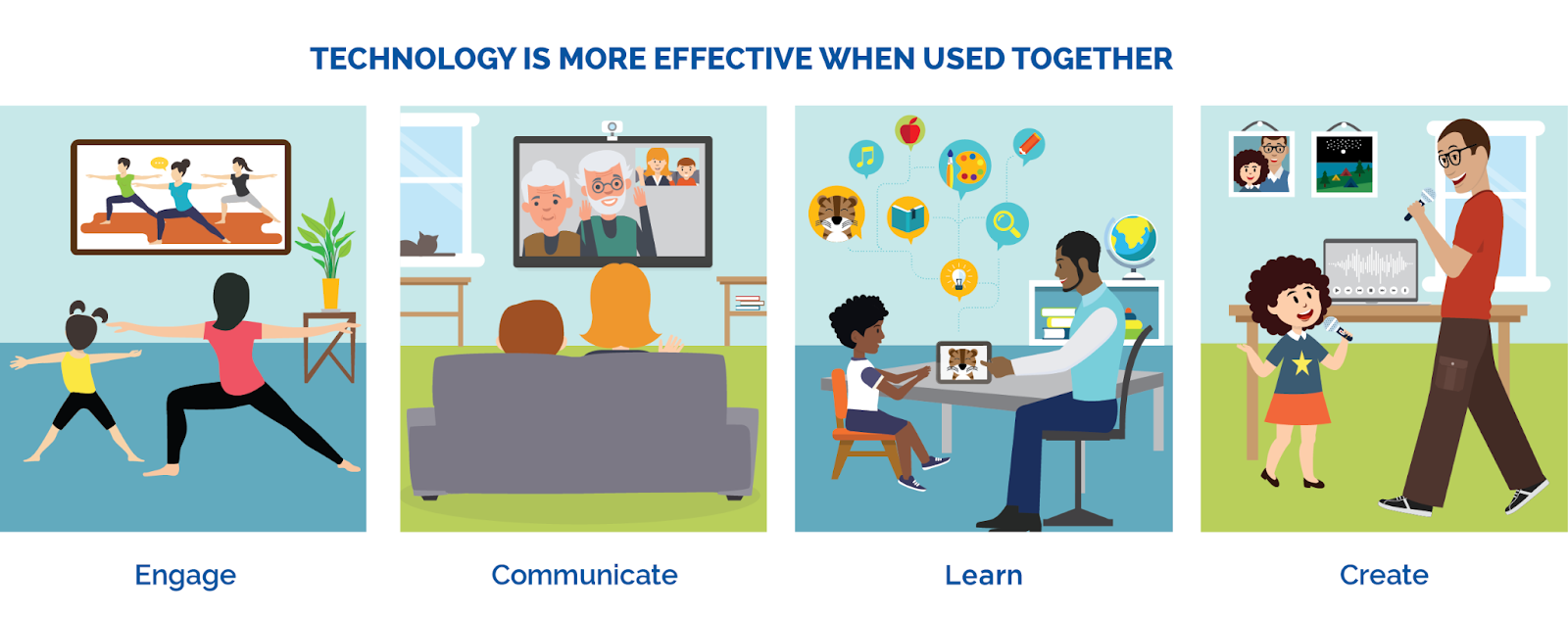 TECHNOLOGY IS MORE EFFECTIVE WHEN USED TOGETHER

Engage

Communicate

Learn

Create